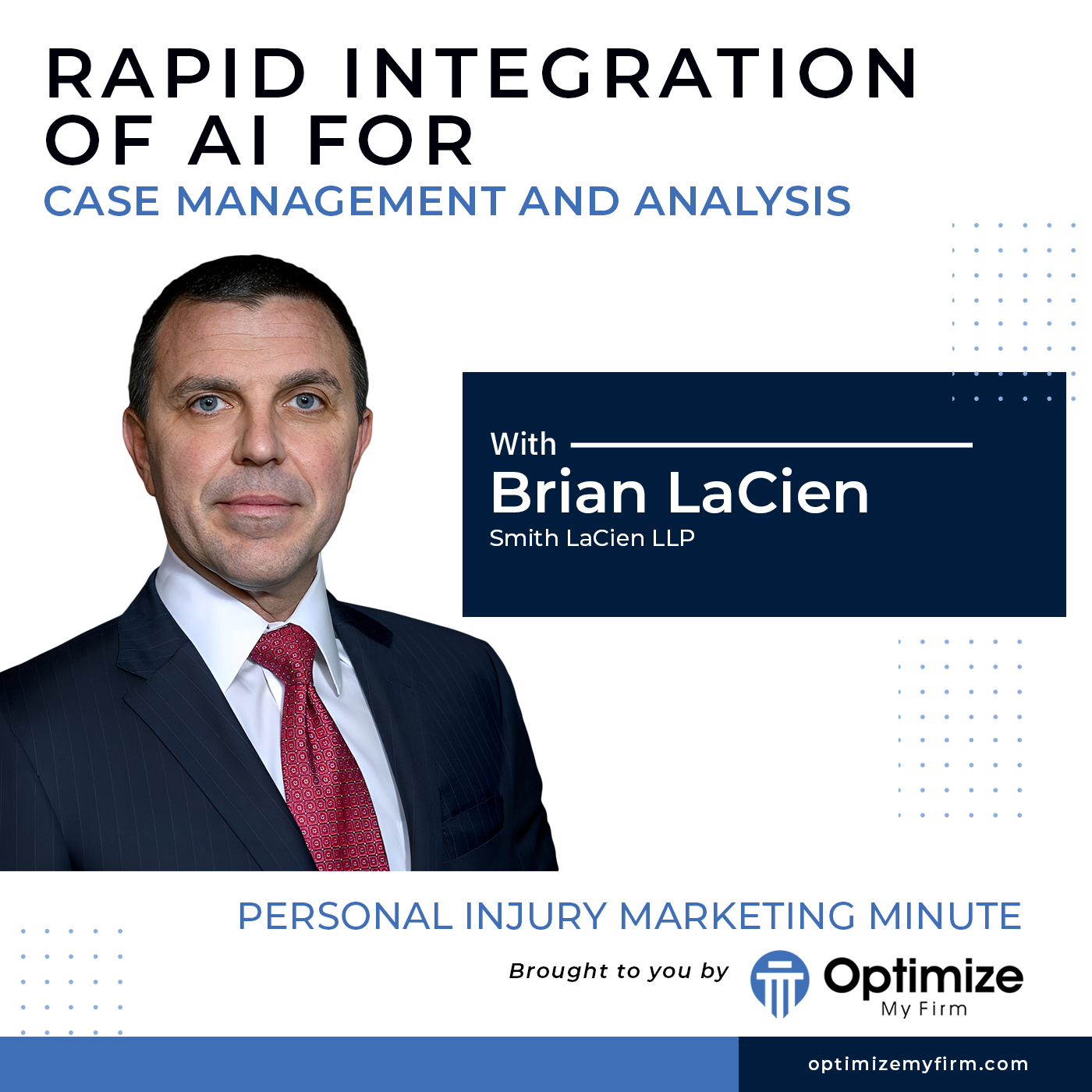 RAPID INTEGRATION OF AI FOR
CASE MANAGEMENT AND ANALYSIS

With
Brian LaCien
Smith LaCien LLP

PERSONAL INJURY MARKETING MINUTE

Brought to you by Optimize My Firm

optimizemyfirm.com